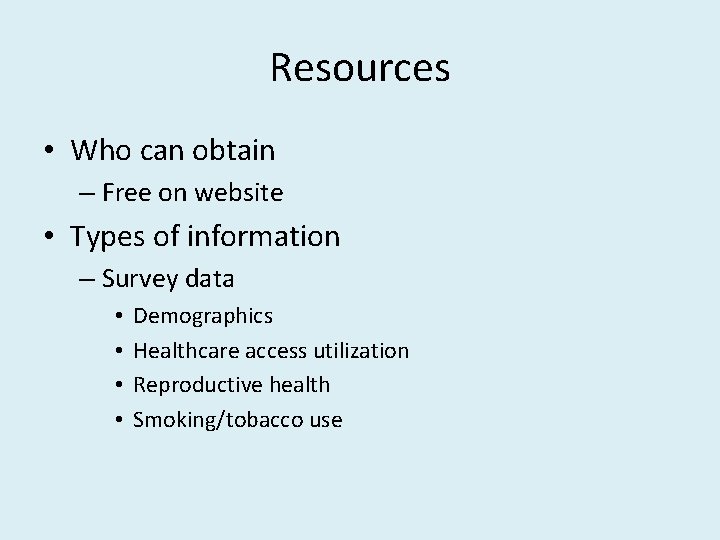 Resources

• Who can obtain
– Free on website
• Types of information
– Survey data
• Demographics
• Healthcare access utilization
• Reproductive health
• Smoking/tobacco use